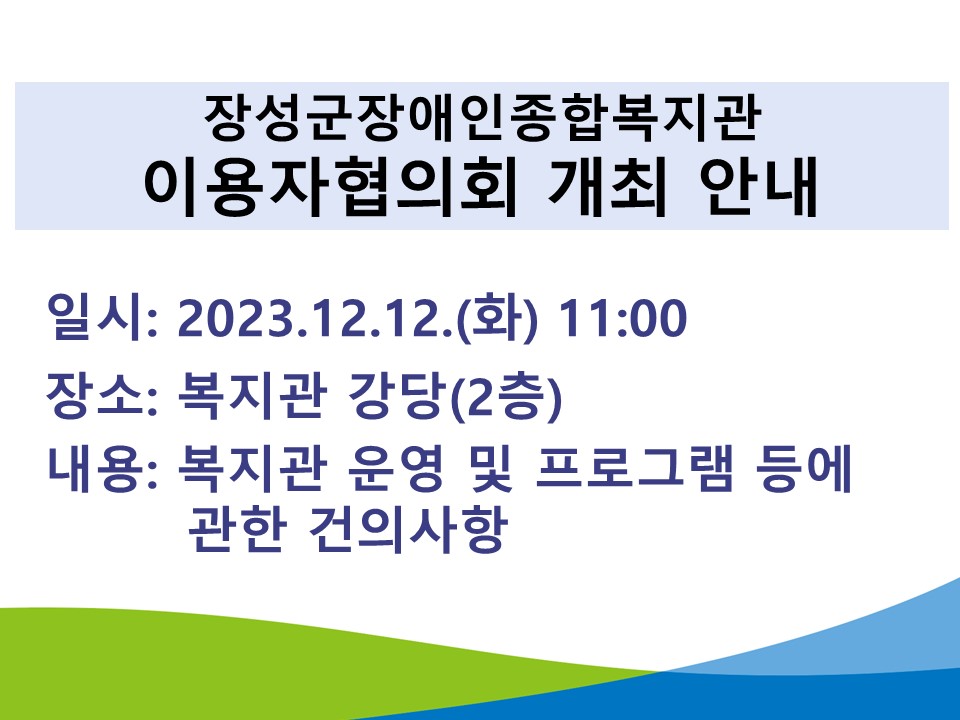 장성군장애인종합복지관
이용자협의회 개최 안내

일시: 2023.12.12.(화) 11:00
장소: 복지관 강당(2층)
내용: 복지관 운영 및 프로그램 등에 관한 건의사항